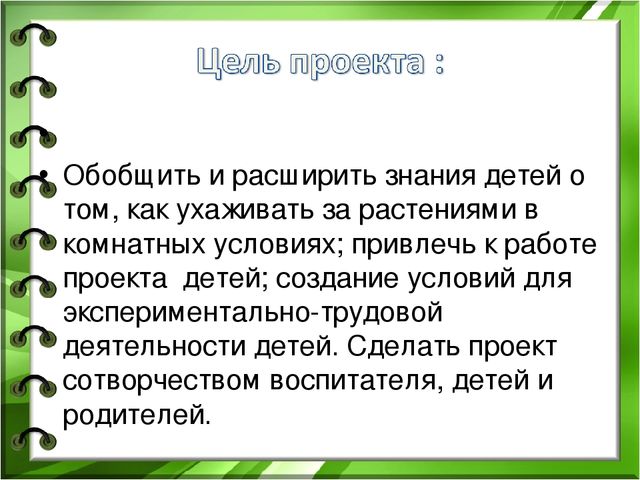 Цель проекта :

• Обобщить и расширить знания детей о том, как ухаживать за растениями в комнатных условиях; привлечь к работе проекта детей; создание условий для экспериментально-трудовой деятельности детей. Сделать проект сотворчеством воспитателя, детей и родителей.